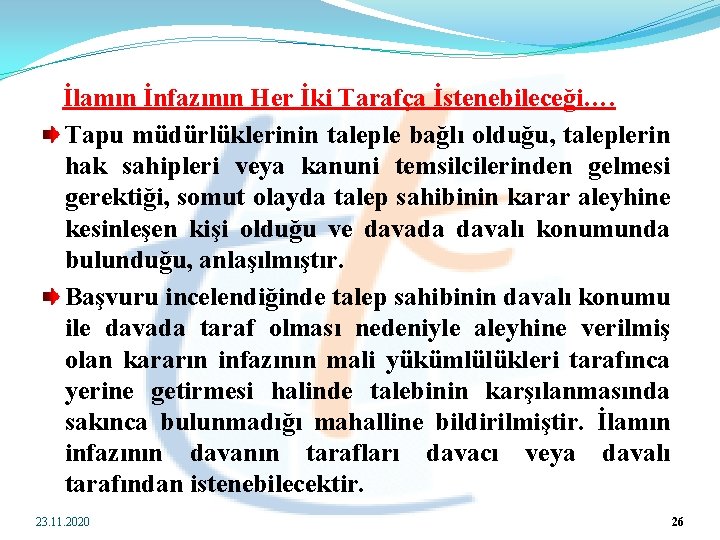 İlamın İnfazının Her İki Tarafça İstenebileceği.…

Tapu müdürlüklerinin taleple bağlı olduğu, taleplerin hak sahipleri veya kanuni temsilcilerinden gelmesi gerektiği, somut olayda talep sahibinin karar aleyhine kesinleşen kişi olduğu ve davada davalı konumunda bulunduğu, anlaşılmıştır.

Başvuru incelendiğinde talep sahibinin davalı konumu ile davada taraf olması nedeniyle aleyhine verilmiş olan kararın infazının mali yükümlülükleri tarafınca yerine getirmesi halinde talebinin karşılanmasında sakınca bulunmadığı mahalline bildirilmiştir. İlamın infazının davanın tarafları davacı veya davalı tarafından istenebilecektir.

23.11.2020

26